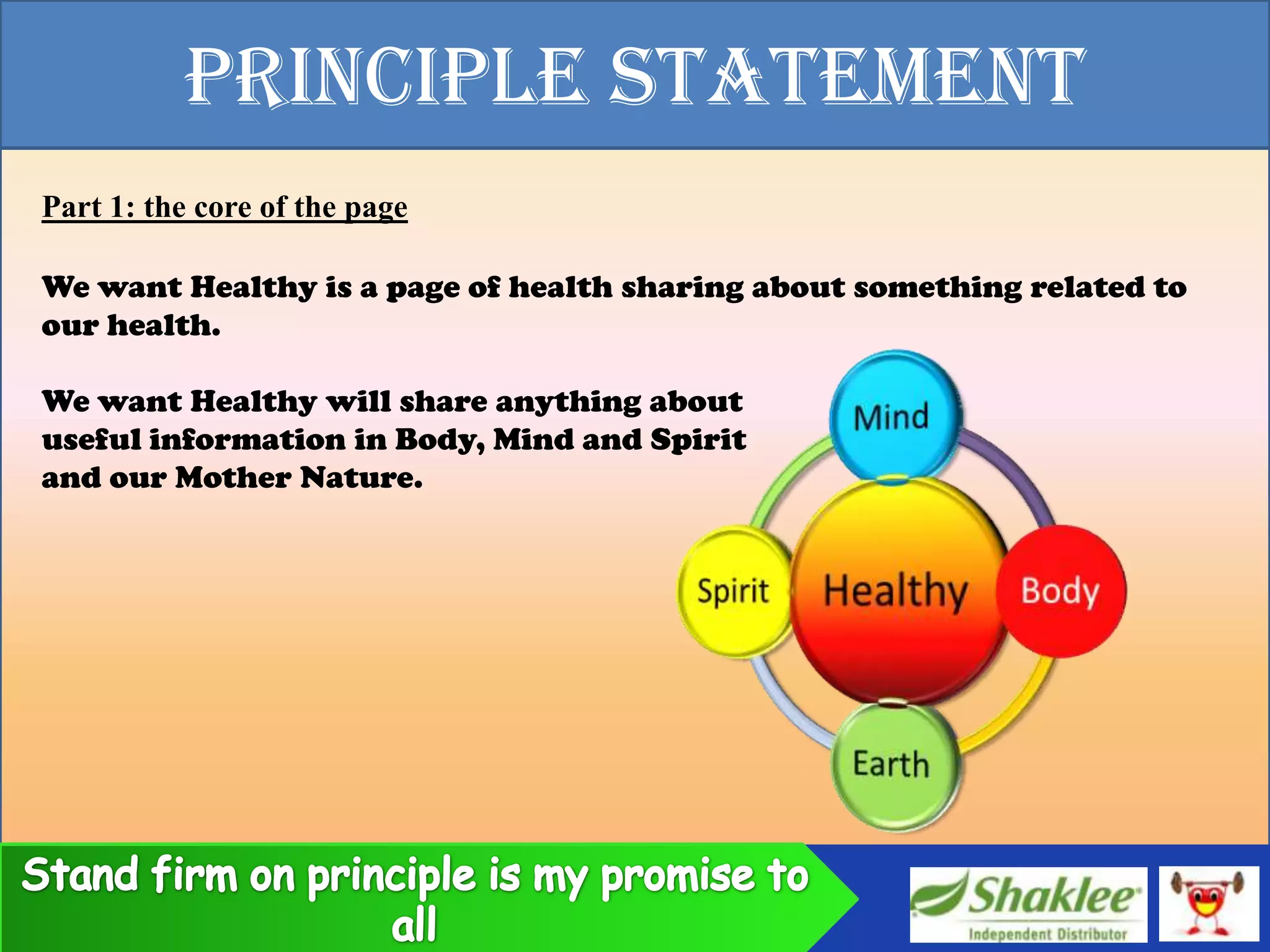 PRINCIPLE STATEMENT

Part 1: the core of the page

We want Healthy is a page of health sharing about something related to our health.

We want Healthy will share anything about useful information in Body, Mind and Spirit and our Mother Nature.

Mind

Spirit

Healthy

Body

Earth

Stand firm on principle is my promise to all

Shaklee
Independent Distributor